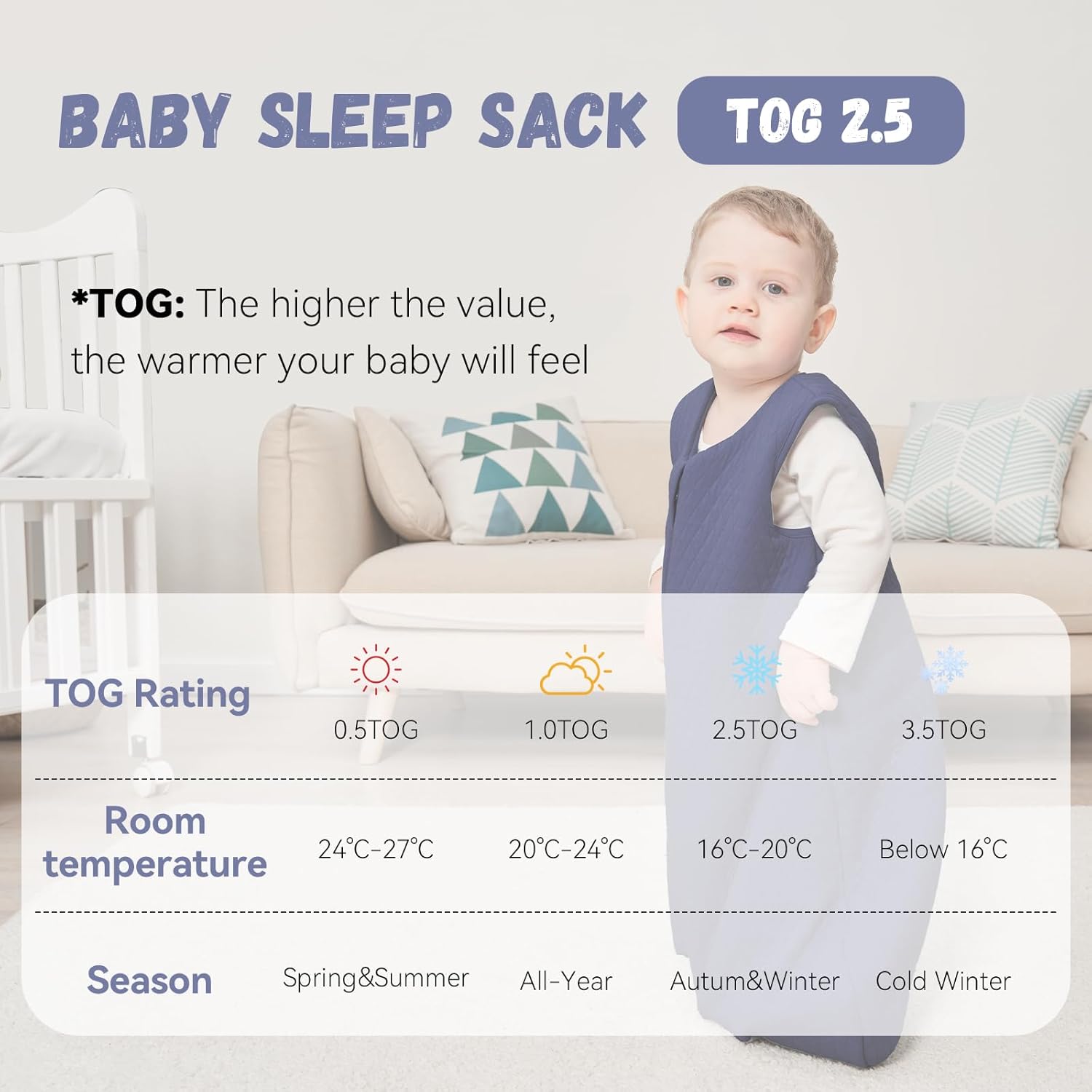 BABY SLEEP SACK TOG 2.5

*TOG: The higher the value, the warmer your baby will feel

| TOG Rating | 0.5TOG | 1.0TOG | 2.5TOG | 3.5TOG |
|---|---|---|---|---|
| Room temperature | 24℃-27℃ | 20℃-24℃ | 16℃-20℃ | Below 16℃ |
| Season | Spring&Summer | All-Year | Autum&Winter | Cold Winter |